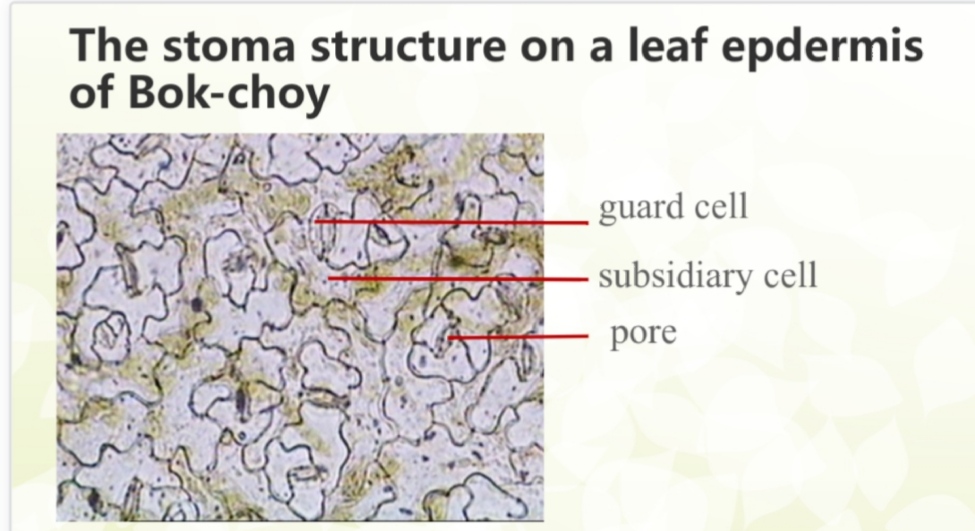 The stoma structure on a leaf epdermis of Bok-choy

guard cell

subsidiary cell

pore